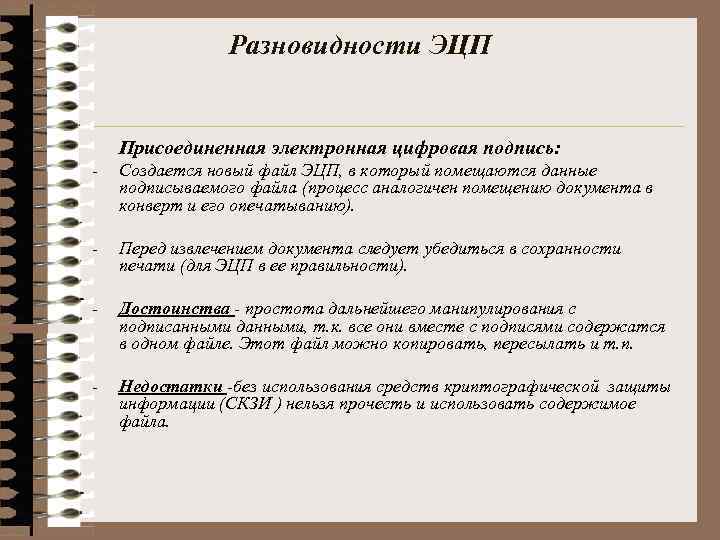 Разновидности ЭЦП

Присоединенная электронная цифровая подпись:

- Создается новый файл ЭЦП, в который помещаются данные подписываемого файла (процесс аналогичен помещению документа в конверт и его опечатыванию).

- Перед извлечением документа следует убедиться в сохранности печати (для ЭЦП в ее правильности).

- Достоинства - простота дальнейшего манипулирования с подписанными данными, т.к. все они вместе с подписями содержатся в одном файле. Этот файл можно копировать, пересылать и т.п.

- Недостатки -без использования средств криптографической защиты информации (СКЗИ ) нельзя прочесть и использовать содержимое файла.